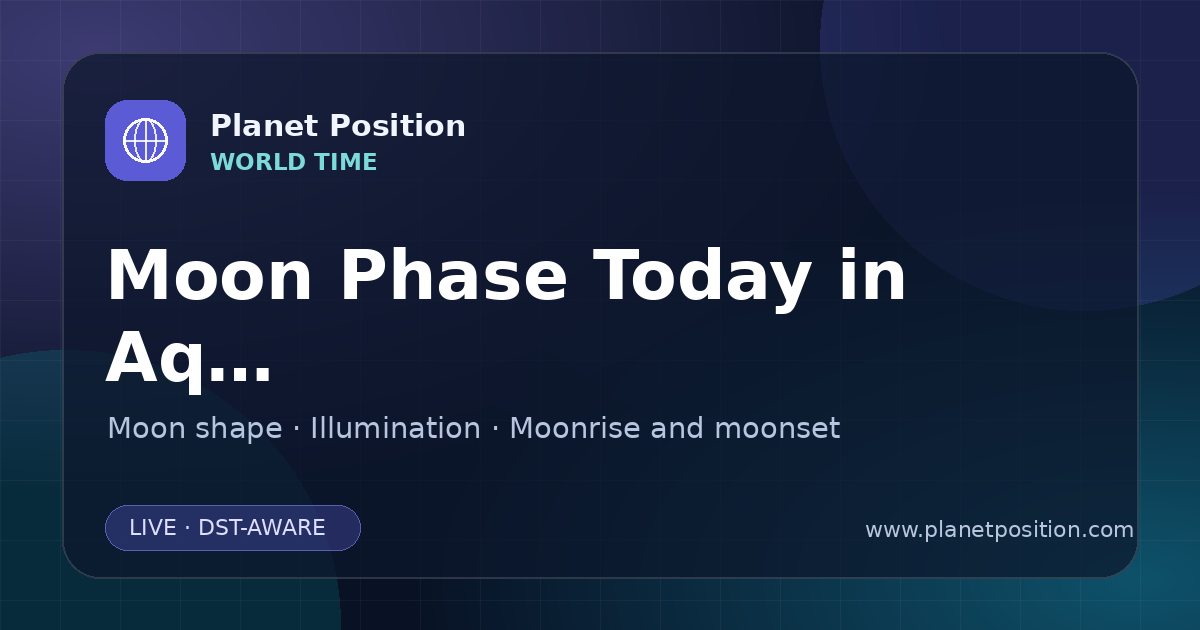 Planet Position
WORLD TIME

Moon Phase Today in Aq...

Moon shape · Illumination · Moonrise and moonset

LIVE · DST-AWARE

www.planetposition.com